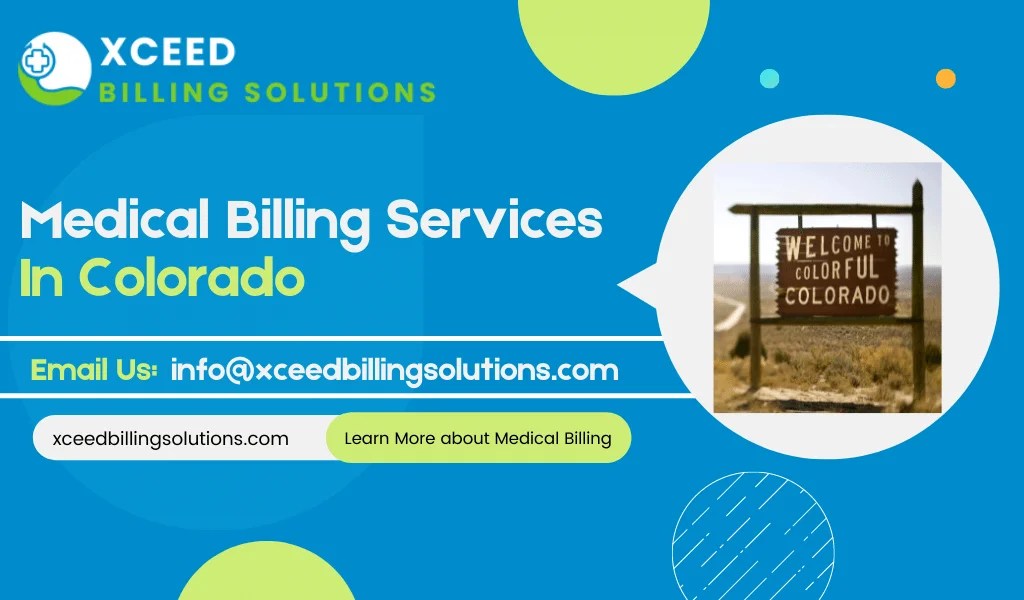 XCEED
BILLING SOLUTIONS

Medical Billing Services
In Colorado

Email Us: info@xceedbillingsolutions.com

xceedbillingsolutions.com
Learn More about Medical Billing

WELCOME TO
COLORFUL
COLORADO